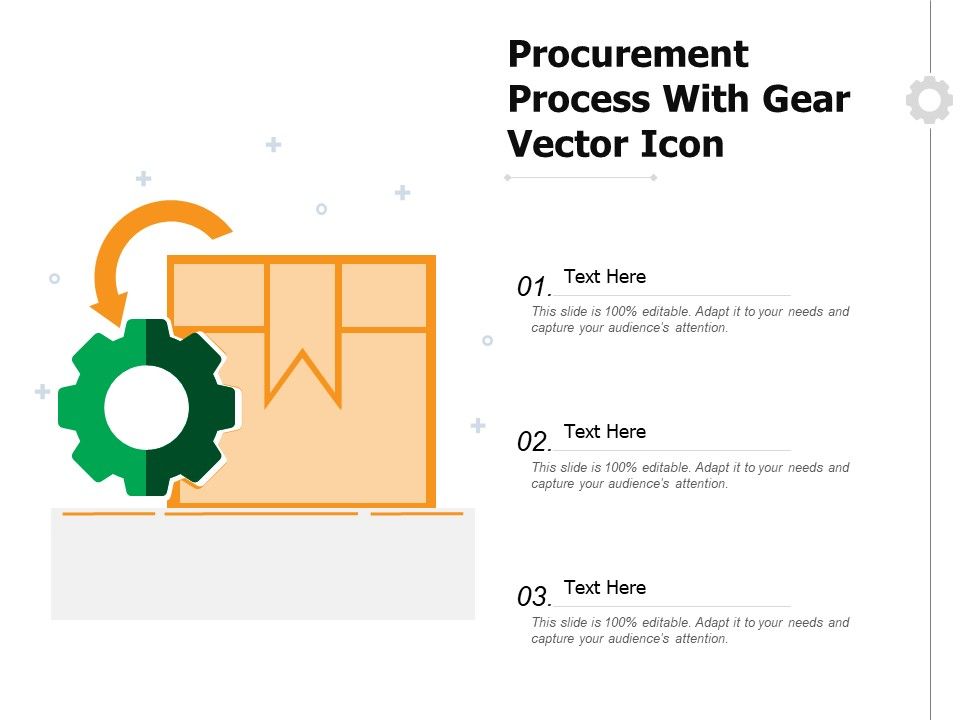 Procurement Process With Gear Vector Icon

01. Text Here

This slide is 100% editable. Adapt it to your needs and capture your audience's attention.

02. Text Here

This slide is 100% editable. Adapt it to your needs and capture your audience's attention.

03. Text Here

This slide is 100% editable. Adapt it to your needs and capture your audience's attention.